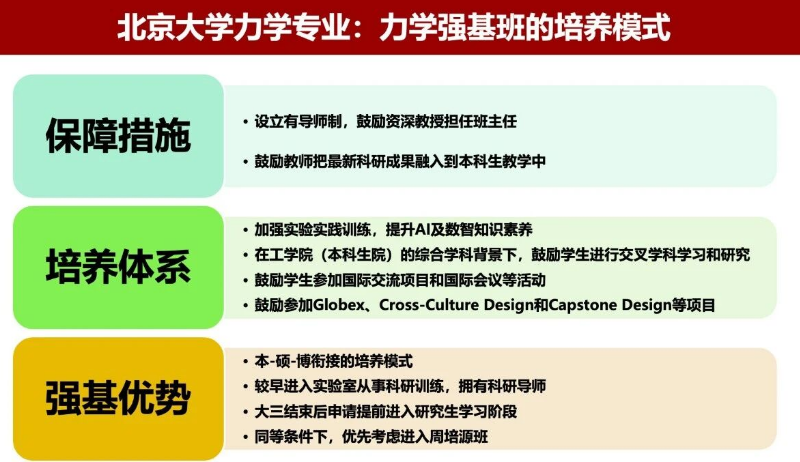 北京大学力学专业：力学强基班的培养模式

保障措施

• 设立有导师制，鼓励资深教授担任班主任
• 鼓励教师把最新科研成果融入到本科生教学中

培养体系

• 加强实验实践训练，提升AI及数智知识素养
• 在工学院（本科生院）的综合学科背景下，鼓励学生进行交叉学科学习和研究
• 鼓励学生参加国际交流项目和国际会议等活动
• 鼓励参加Globex、Cross-Culture Design和Capstone Design等项目

强基优势

• 本-硕-博衔接的培养模式
• 较早进入实验室从事科研训练，拥有科研导师
• 大三结束后申请提前进入研究生学习阶段
• 同等条件下，优先考虑进入周培源班